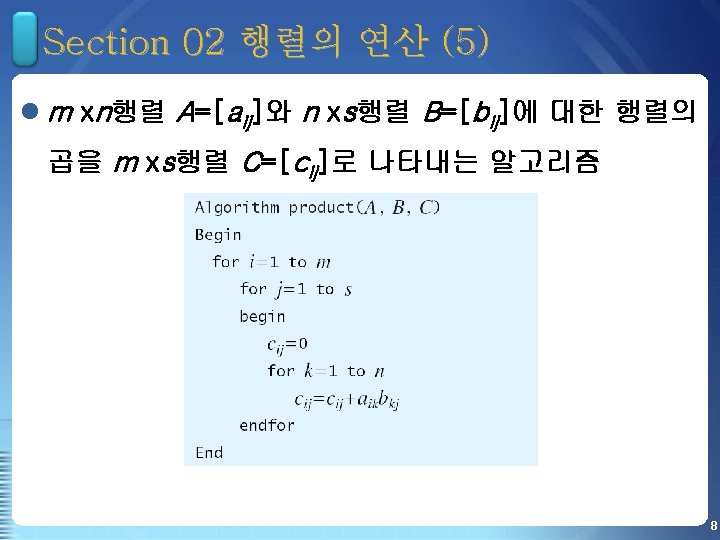 Section 02 행렬의 연산 (5)

$m \times n$행렬 $A=[a_{ij}]$와 $n \times s$행렬 $B=[b_{ij}]$에 대한 행렬의 곱을 $m \times s$행렬 $C=[c_{ij}]$로 나타내는 알고리즘

Algorithm product($A$, $B$, $C$)
Begin
for $i=1$ to $m$
for $j=1$ to $s$
begin
$c_{ij}=0$
for $k=1$ to $n$
$c_{ij}=c_{ij}+a_{ik}b_{kj}$
endfor
End

8